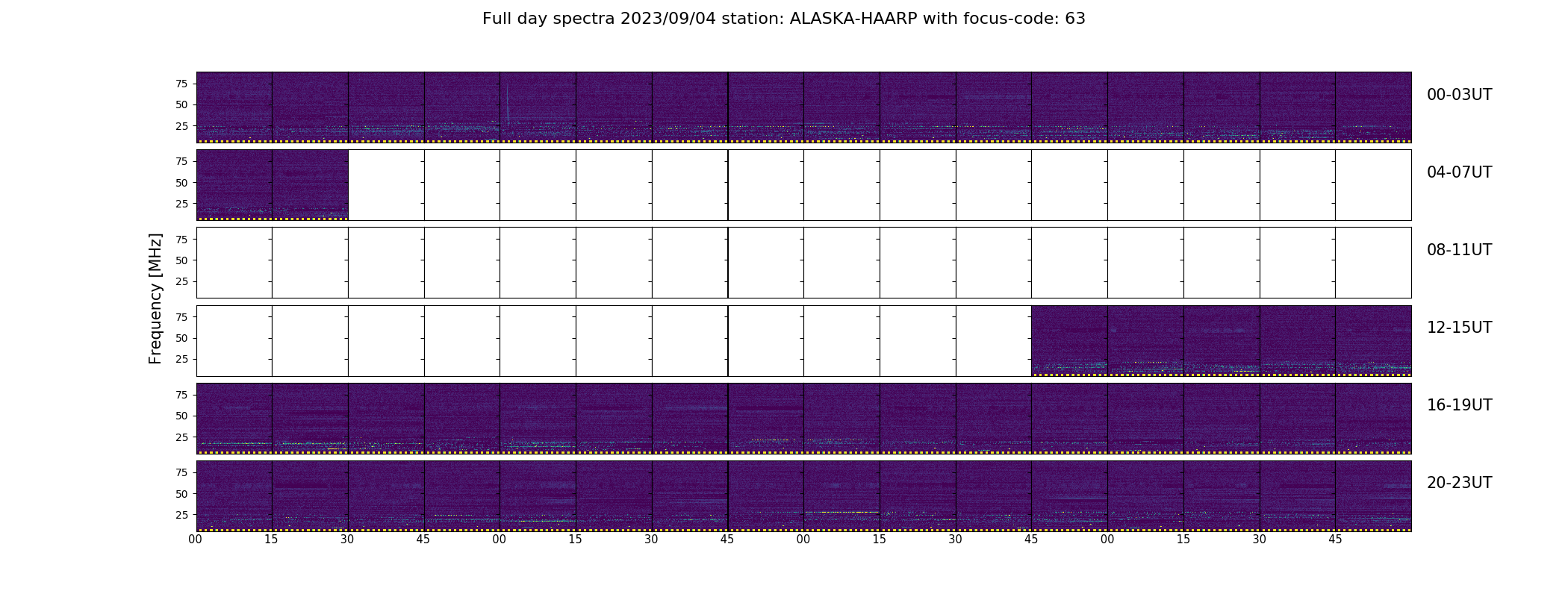 Full day spectra 2023/09/04 station: ALASKA-HAARP with focus-code: 63

Frequency [MHz]

75
50
25
00-03UT

75
50
25
04-07UT

75
50
25
08-11UT

75
50
25
12-15UT

75
50
25
16-19UT

75
50
25
20-23UT

00 15 30 45 00 15 30 45 00 15 30 45 00 15 30 45